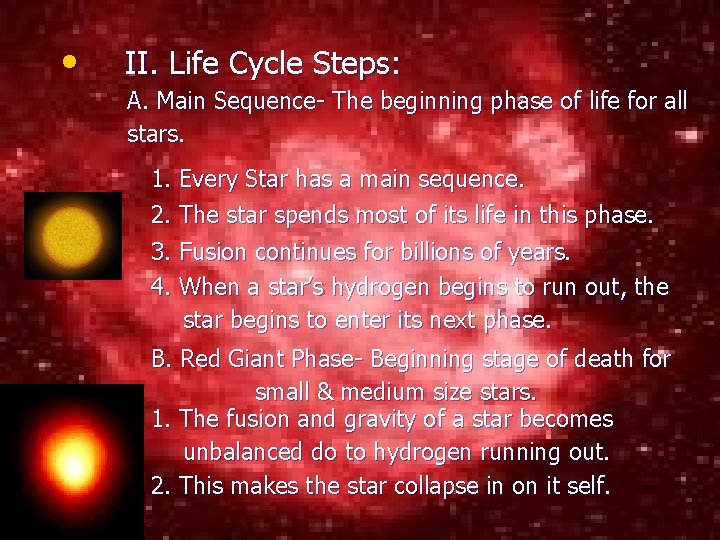 • II. Life Cycle Steps:

A. Main Sequence- The beginning phase of life for all stars.

1. Every Star has a main sequence.

2. The star spends most of its life in this phase.

3. Fusion continues for billions of years.

4. When a star's hydrogen begins to run out, the star begins to enter its next phase.

B. Red Giant Phase- Beginning stage of death for small & medium size stars.

1. The fusion and gravity of a star becomes unbalanced do to hydrogen running out.

2. This makes the star collapse in on it self.